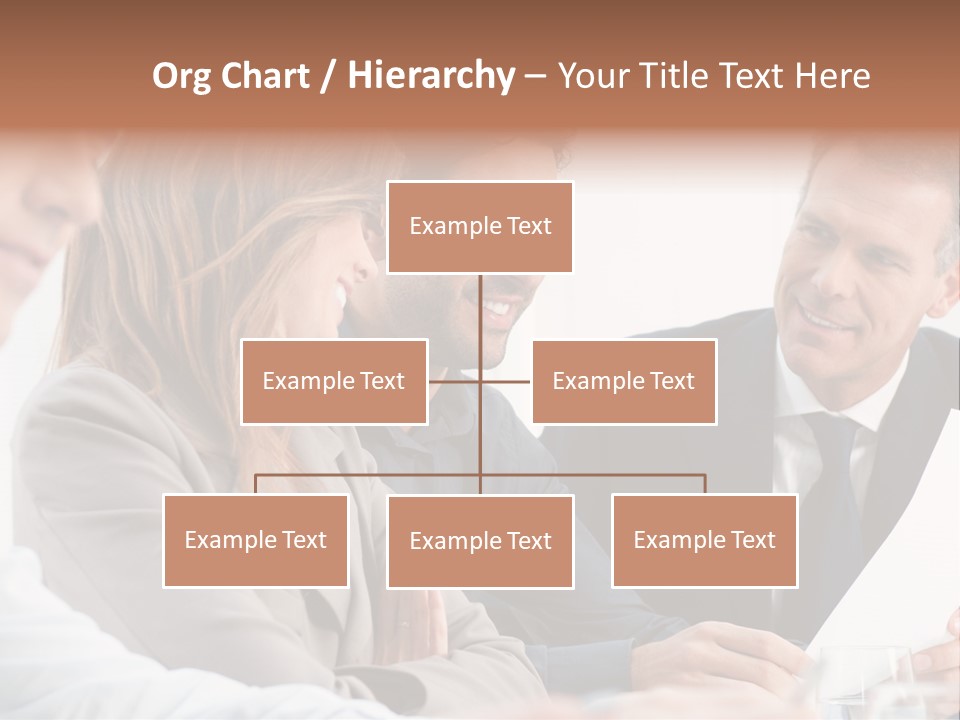 Org Chart / Hierarchy – Your Title Text Here

Example Text

Example Text

Example Text

Example Text

Example Text

Example Text